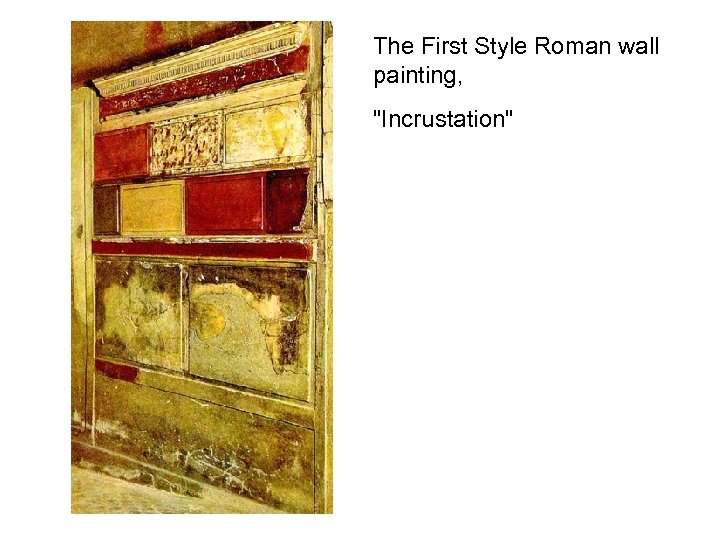 The First Style Roman wall painting,

"Incrustation"